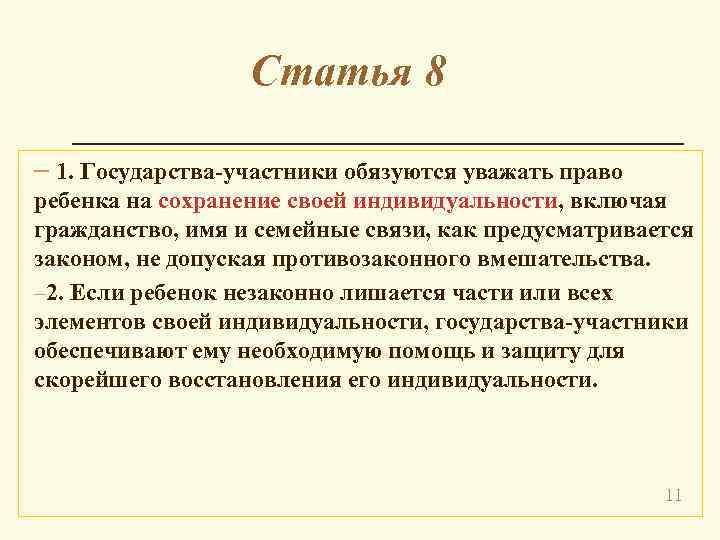 Статья 8

– 1. Государства-участники обязуются уважать право ребенка на сохранение своей индивидуальности, включая гражданство, имя и семейные связи, как предусматривается законом, не допуская противозаконного вмешательства.

–2. Если ребенок незаконно лишается части или всех элементов своей индивидуальности, государства-участники обеспечивают ему необходимую помощь и защиту для скорейшего восстановления его индивидуальности.

11